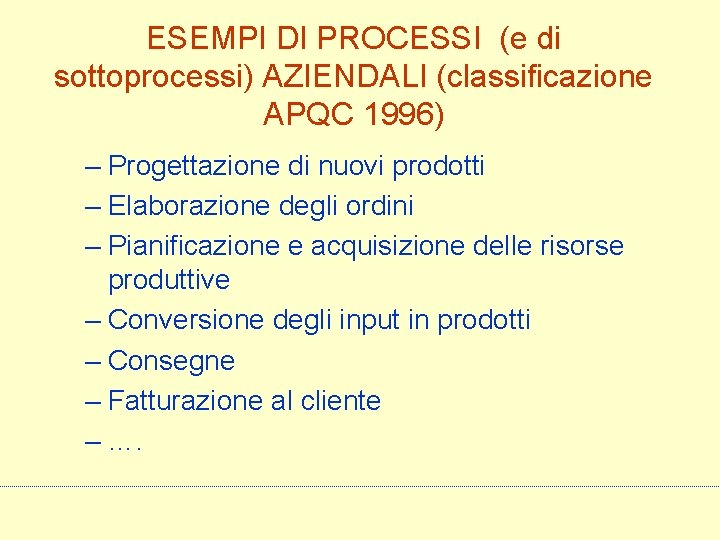 ESEMPI DI PROCESSI (e di sottoprocessi) AZIENDALI (classificazione APQC 1996)

– Progettazione di nuovi prodotti
– Elaborazione degli ordini
– Pianificazione e acquisizione delle risorse produttive
– Conversione degli input in prodotti
– Consegne
– Fatturazione al cliente
– ….